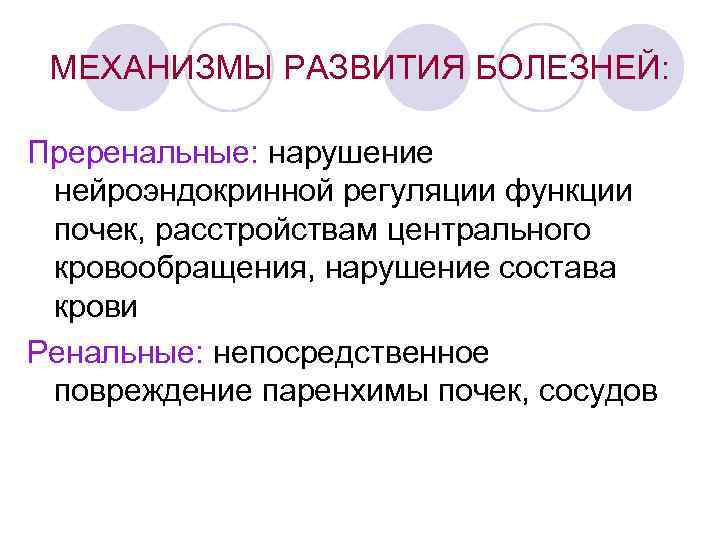 МЕХАНИЗМЫ РАЗВИТИЯ БОЛЕЗНЕЙ:

Преренальные: нарушение нейроэндокринной регуляции функции почек, расстройствам центрального кровообращения, нарушение состава крови

Ренальные: непосредственное повреждение паренхимы почек, сосудов